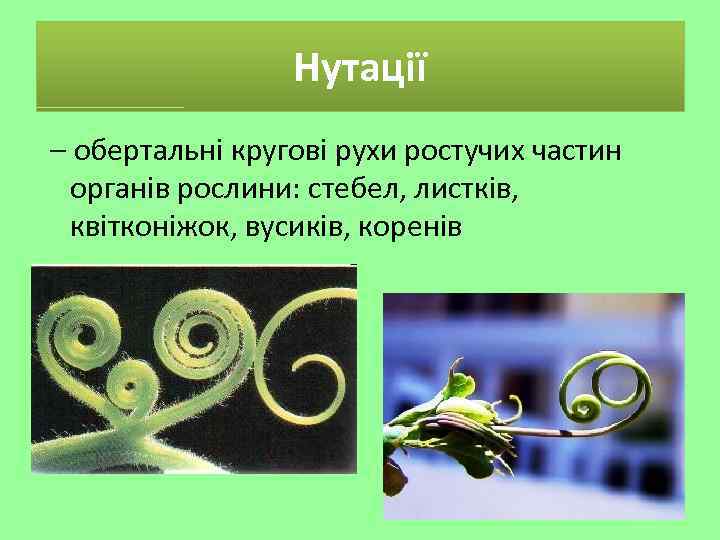 Нутації

– обертальні кругові рухи ростучих частин органів рослини: стебел, листків, квітконіжок, вусиків, коренів